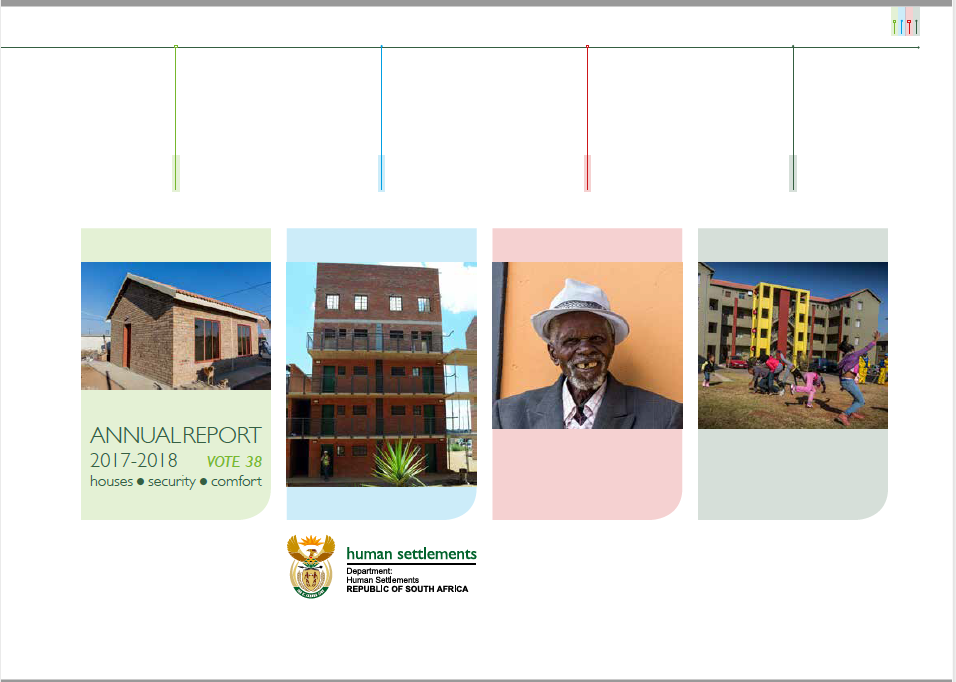 ANNUAL REPORT
2017-2018 VOTE 38
houses ● security ● comfort

human settlements
Department:
Human Settlements
REPUBLIC OF SOUTH AFRICA